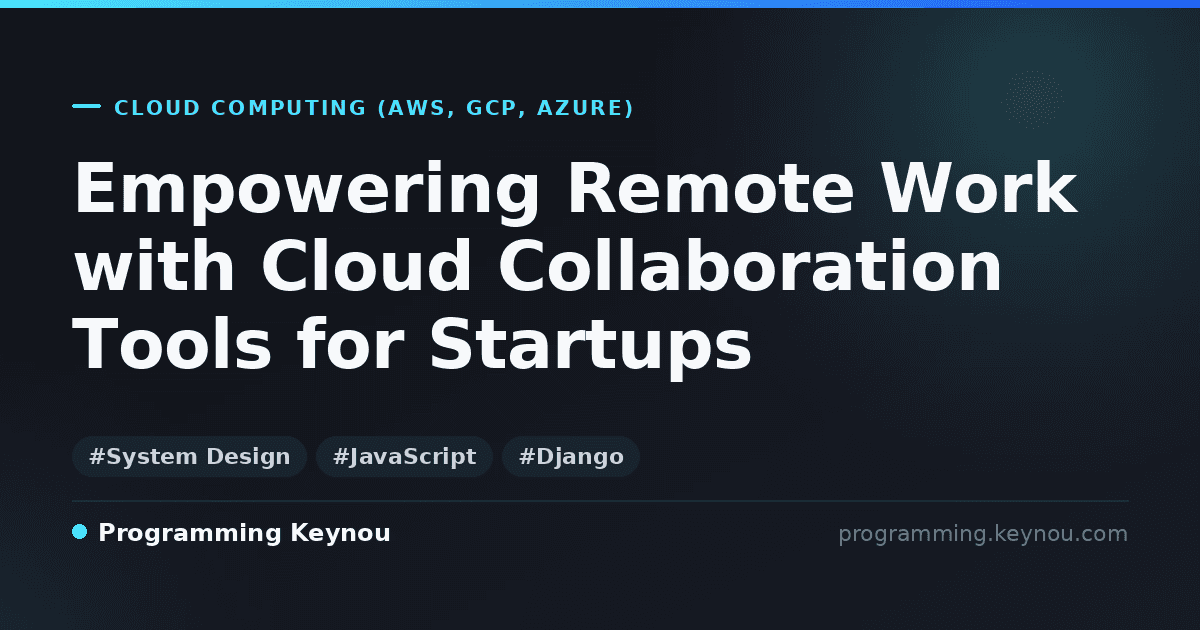 CLOUD COMPUTING (AWS, GCP, AZURE)

Empowering Remote Work with Cloud Collaboration Tools for Startups

#System Design #JavaScript #Django

Programming Keynou

programming.keynou.com